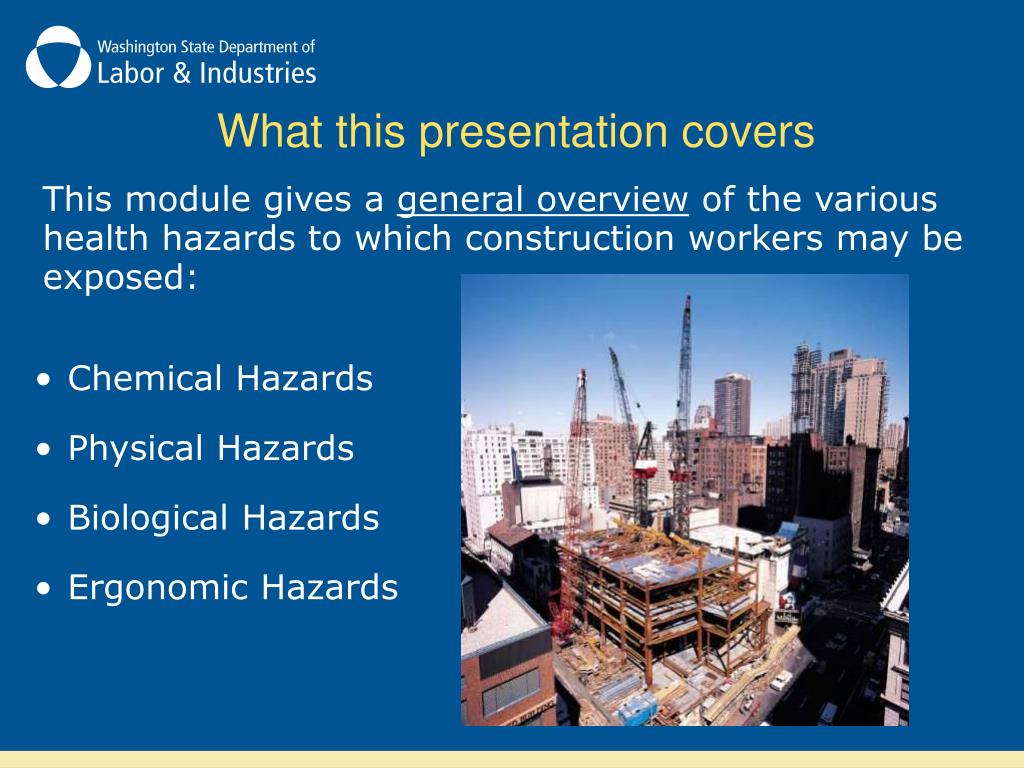 Washington State Department of
Labor & Industries

What this presentation covers

This module gives a general overview of the various health hazards to which construction workers may be exposed:

• Chemical Hazards
• Physical Hazards
• Biological Hazards
• Ergonomic Hazards